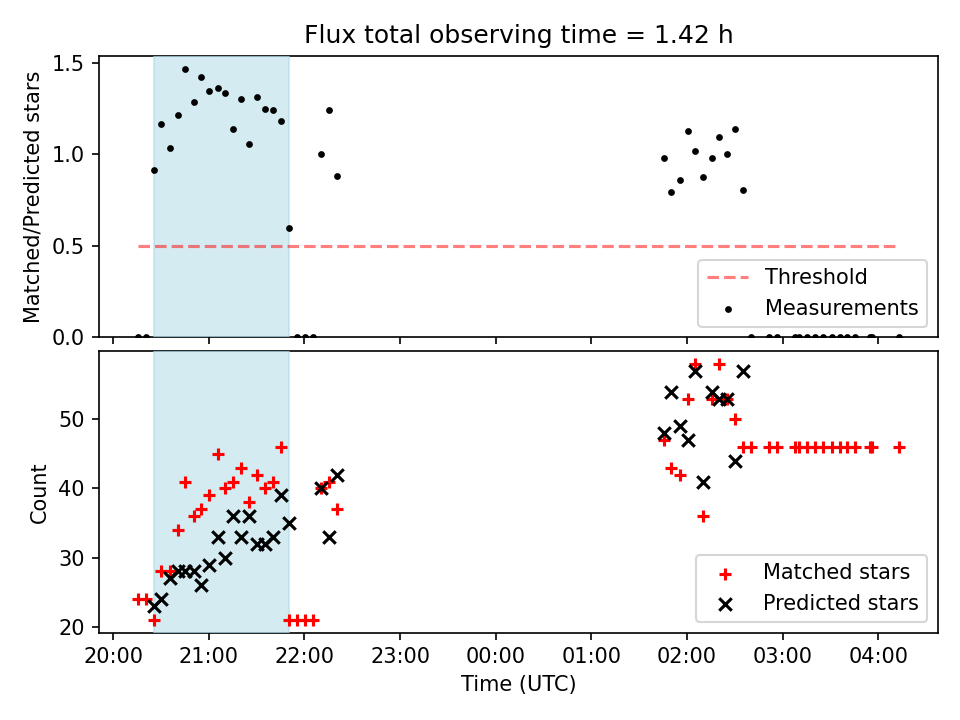 Flux total observing time = 1.42 h

Matched/Predicted stars

1.5
1.0
0.5
0.0

Threshold
Measurements

Count

50
40
30
20

Matched stars
Predicted stars

20:00 21:00 22:00 23:00 00:00 01:00 02:00 03:00 04:00

Time (UTC)